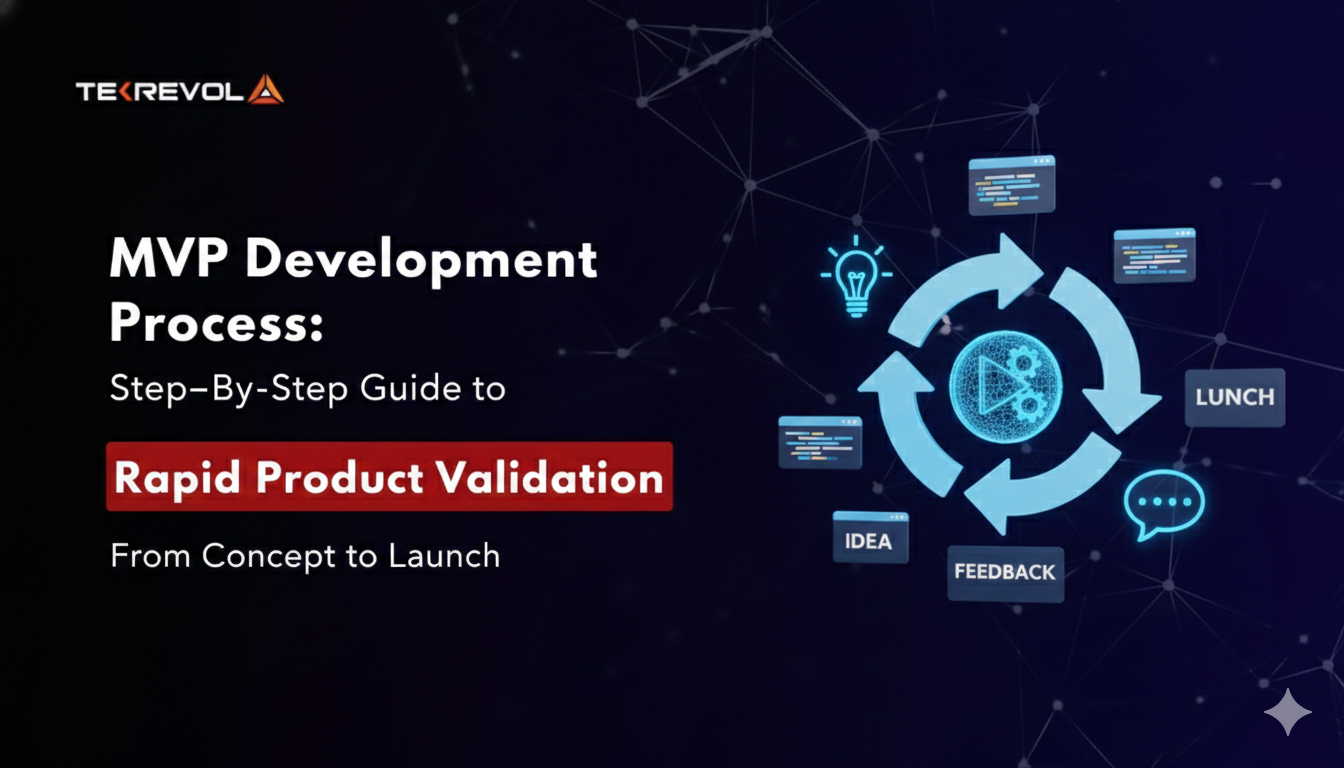 TEKREVOL

MVP Development Process:

Step–By-Step Guide to

Rapid Product Validation

From Concept to Launch

LUNCH

IDEA

FEEDBACK